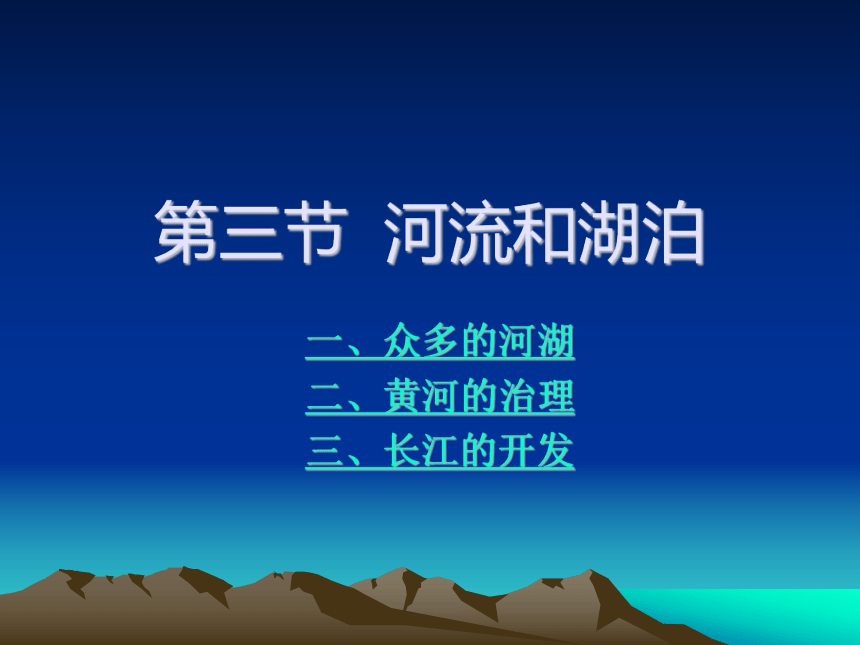 第三节 河流和湖泊

一、众多的河湖
二、黄河的治理
三、长江的开发